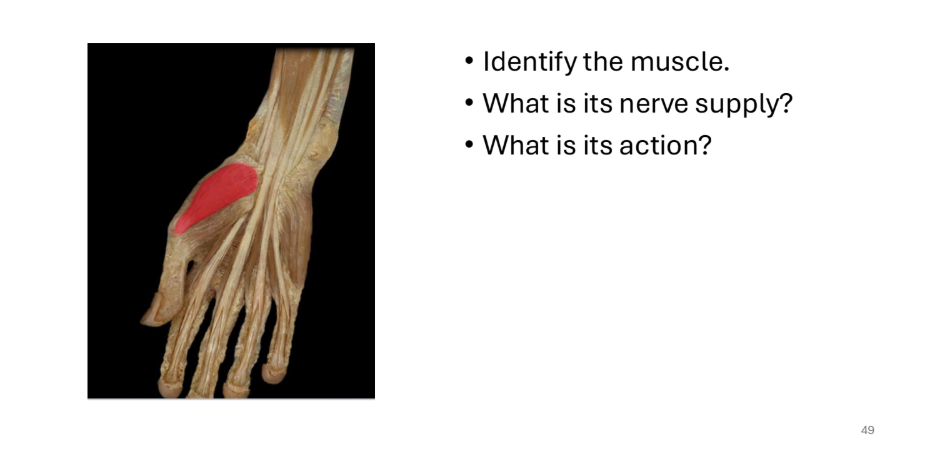 • Identify the muscle.
• What is its nerve supply?
• What is its action?

49